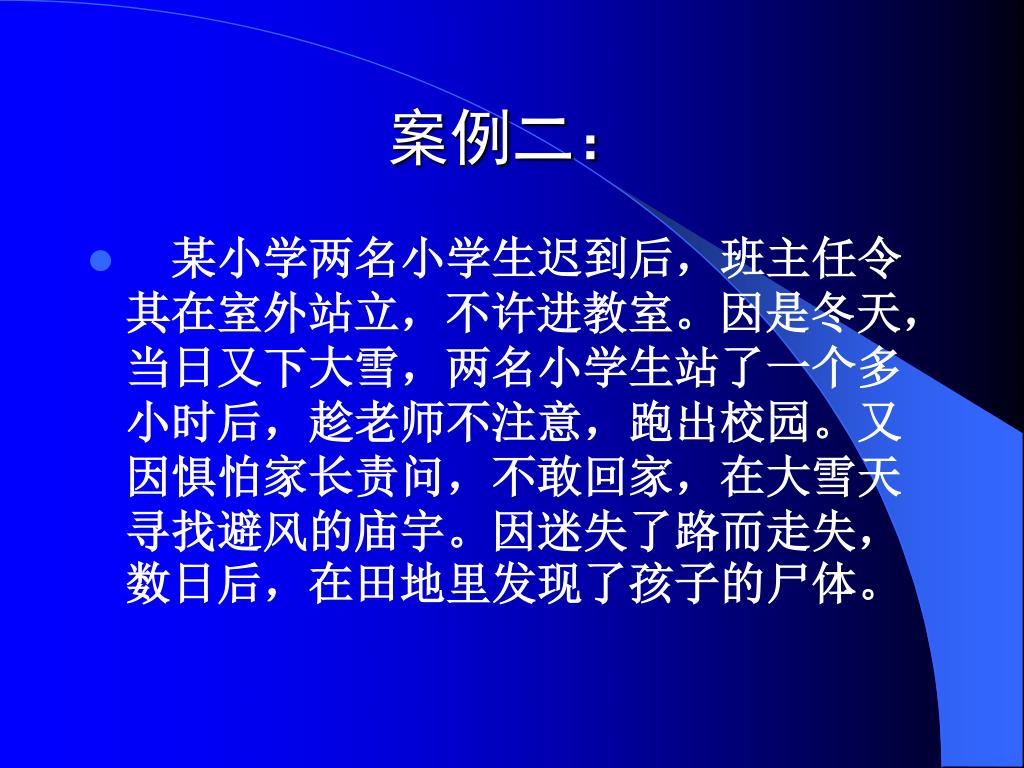 案例二：

某小学两名小学生迟到后，班主任令其在室外站立，不许进教室。因是冬天，当日又下大雪，两名小学生站了一个多小时后，趁老师不注意，跑出校园。又因惧怕家长责问，不敢回家，在大雪天寻找避风的庙宇。因迷失了路而走失，数日后，在田地里发现了孩子的尸体。